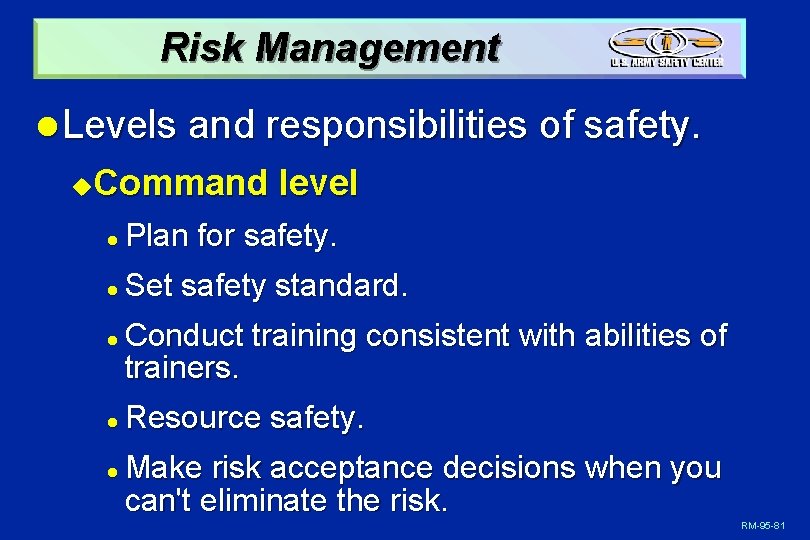 Risk Management

U.S. ARMY SAFETY CENTER

Levels and responsibilities of safety.

Command level

Plan for safety.

Set safety standard.

Conduct training consistent with abilities of trainers.

Resource safety.

Make risk acceptance decisions when you can't eliminate the risk.

RM-95-81